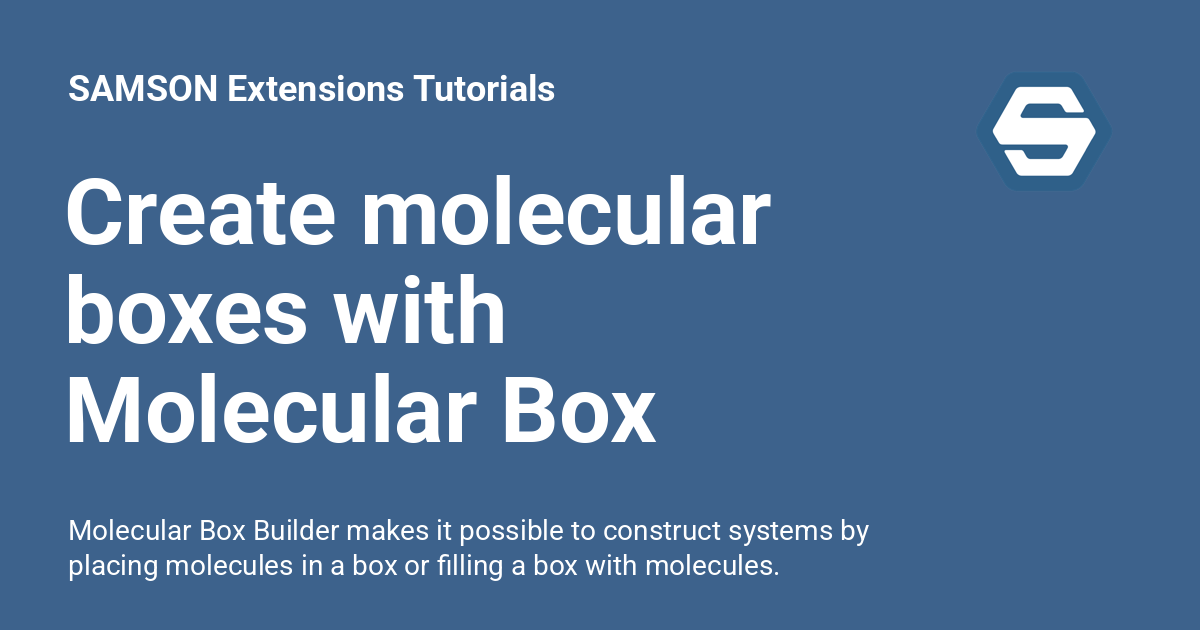 SAMSON Extensions Tutorials

Create molecular boxes with Molecular Box

Molecular Box Builder makes it possible to construct systems by placing molecules in a box or filling a box with molecules.